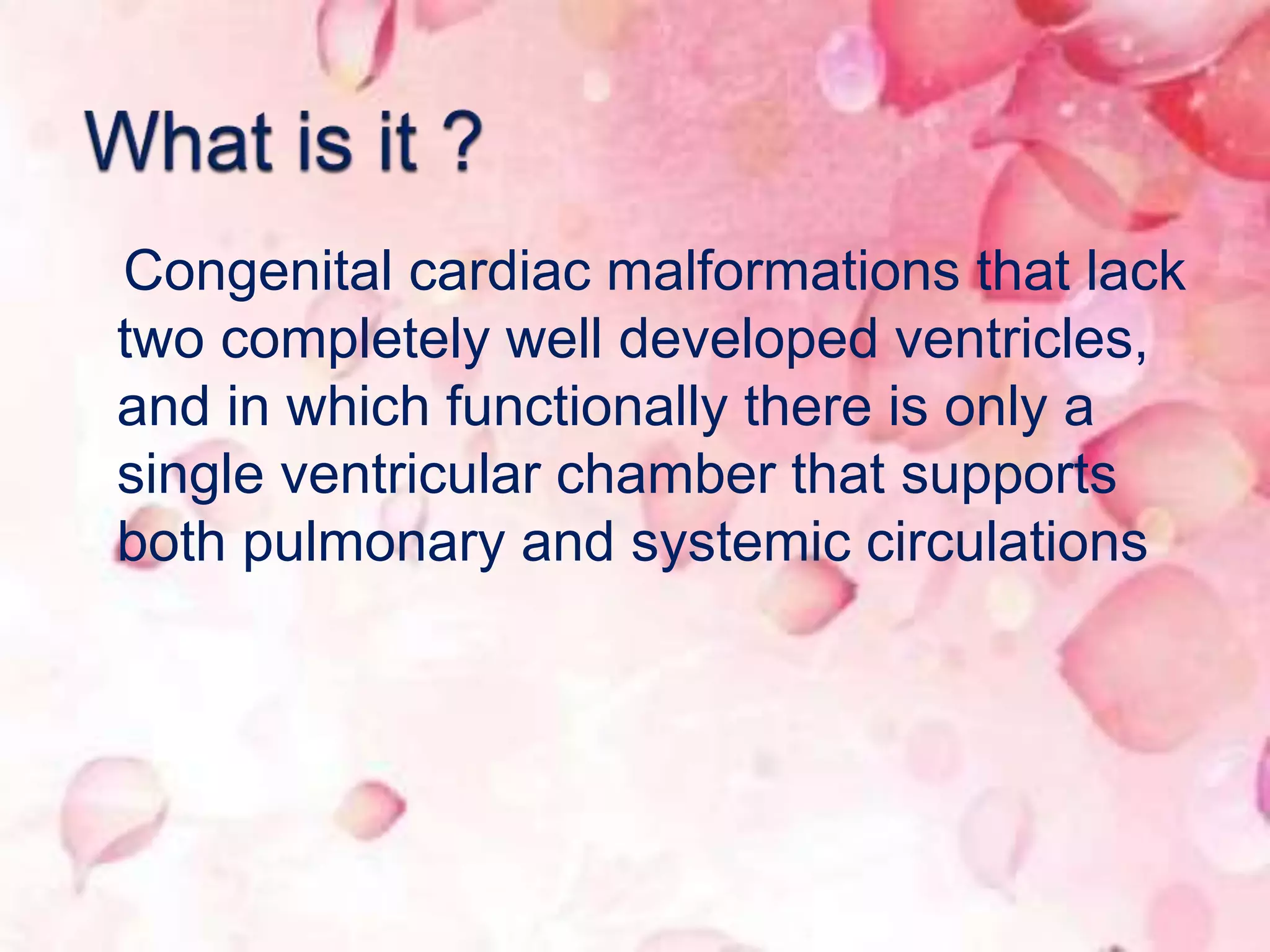 What is it ?

Congenital cardiac malformations that lack two completely well developed ventricles, and in which functionally there is only a single ventricular chamber that supports both pulmonary and systemic circulations